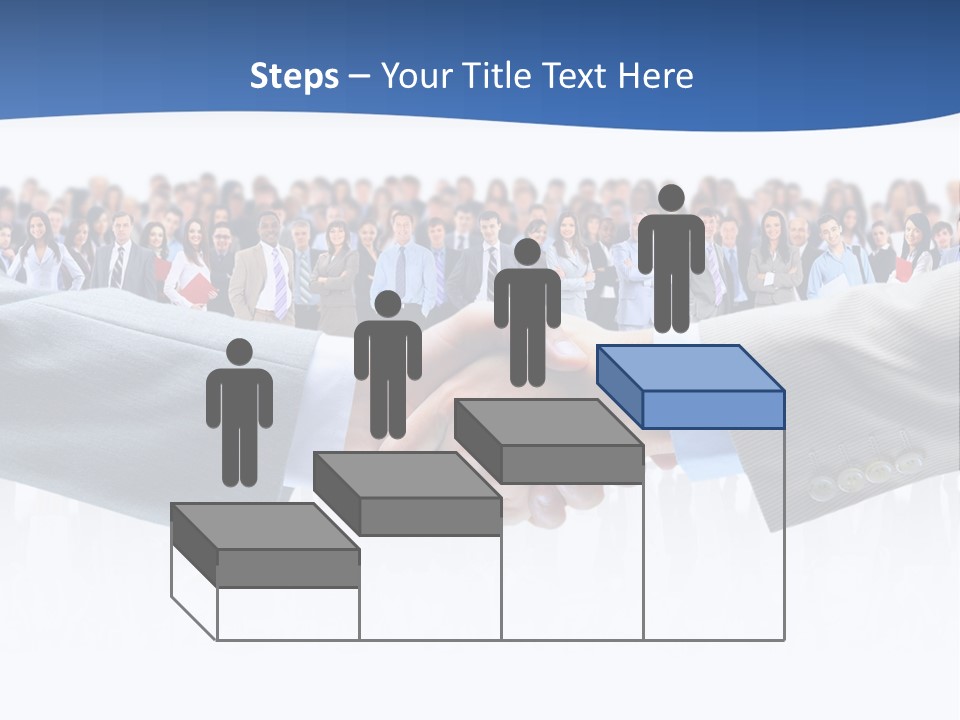 Steps – Your Title Text Here